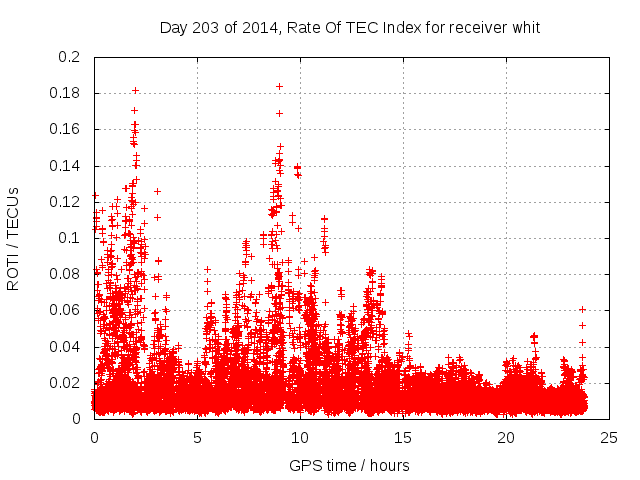 Day 203 of 2014, Rate Of TEC Index for receiver whit

ROTI / TECUs

0.2
0.18
0.16
0.14
0.12
0.1
0.08
0.06
0.04
0.02
0

0
5
10
15
20
25

GPS time / hours